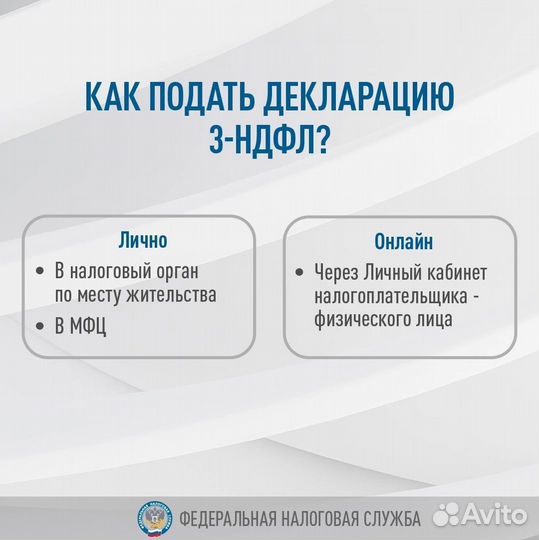 КАК ПОДАТЬ ДЕКЛАРАЦИЮ 3-НДФЛ?

Лично
• В налоговый орган по месту жительства
• В МФЦ

Онлайн
• Через Личный кабинет налогоплательщика - физического лица

ФЕДЕРАЛЬНАЯ НАЛОГОВАЯ СЛУЖБА

Avito